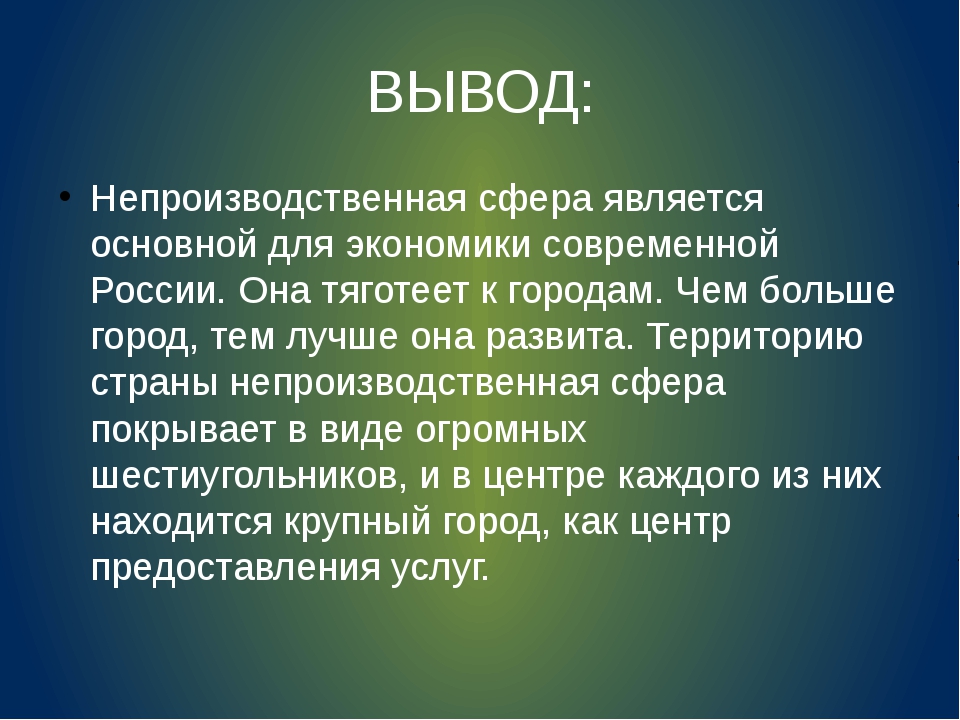 ВЫВОД:

• Непроизводственная сфера является основной для экономики современной России. Она тяготеет к городам. Чем больше город, тем лучше она развита. Территорию страны непроизводственная сфера покрывает в виде огромных шестиугольников, и в центре каждого из них находится крупный город, как центр предоставления услуг.